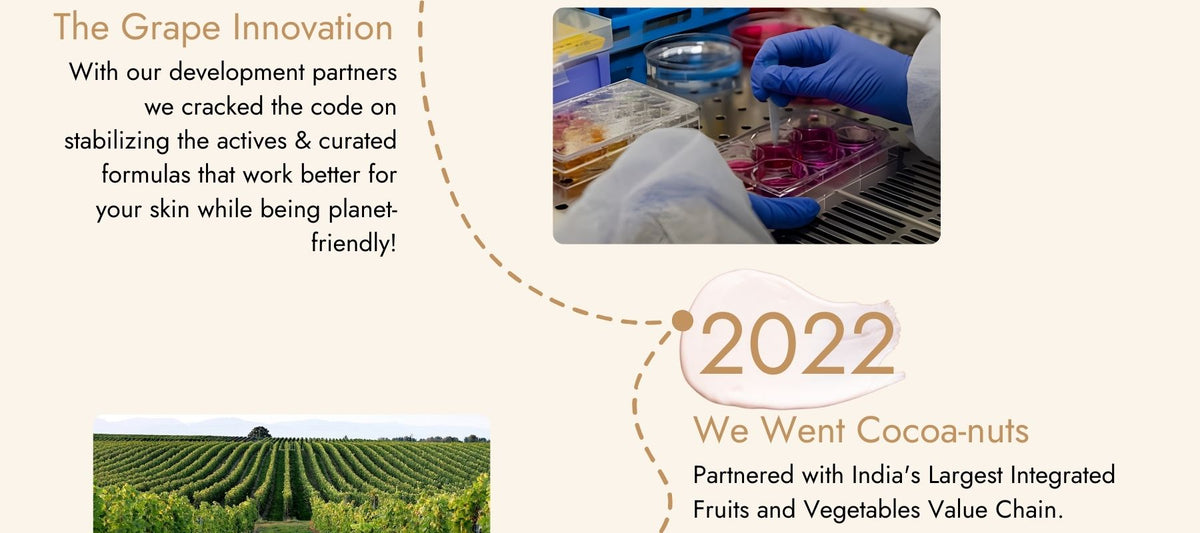 The Grape Innovation

With our development partners we cracked the code on stabilizing the actives & curated formulas that work better for your skin while being planet-friendly!

2022

We Went Cocoa-nuts

Partnered with India's Largest Integrated Fruits and Vegetables Value Chain.